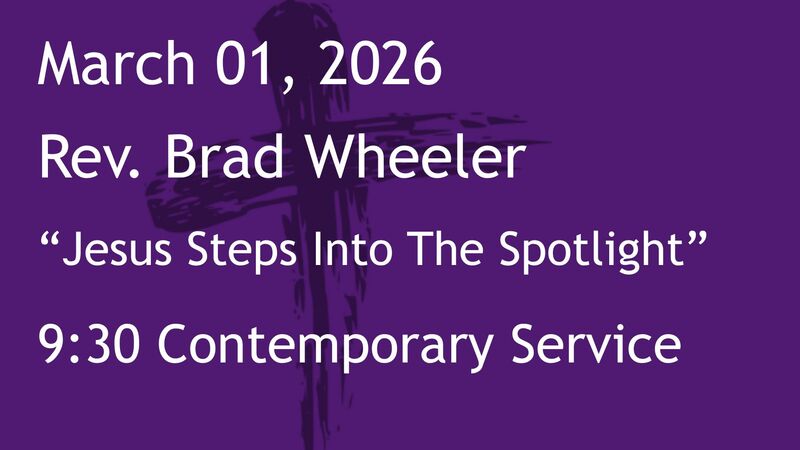 March 01, 2026

Rev. Brad Wheeler

“Jesus Steps Into The Spotlight”

9:30 Contemporary Service